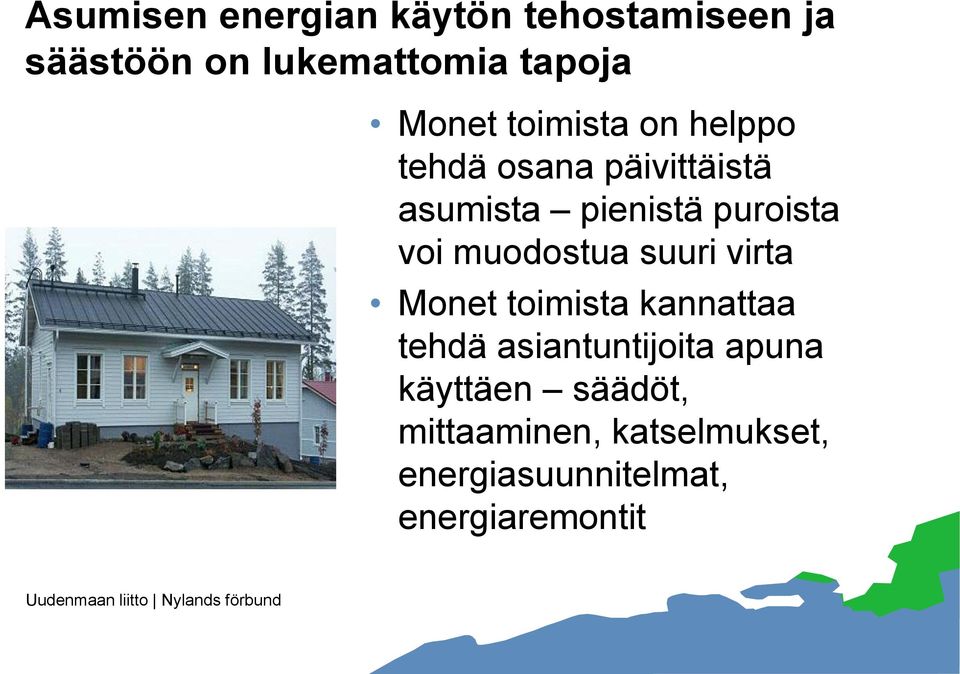 Asumisen energian käytön tehostamiseen ja säästöön on lukemattomia tapoja

• Monet toimista on helppo tehdä osana päivittäistä asumista – pienistä puroista voi muodostua suuri virta

• Monet toimista kannattaa tehdä asiantuntijoita apuna käyttäen – säädöt, mittaaminen, katselmukset, energiasuunnitelmat, energiaremontit

Uudenmaan liitto | Nylands förbund